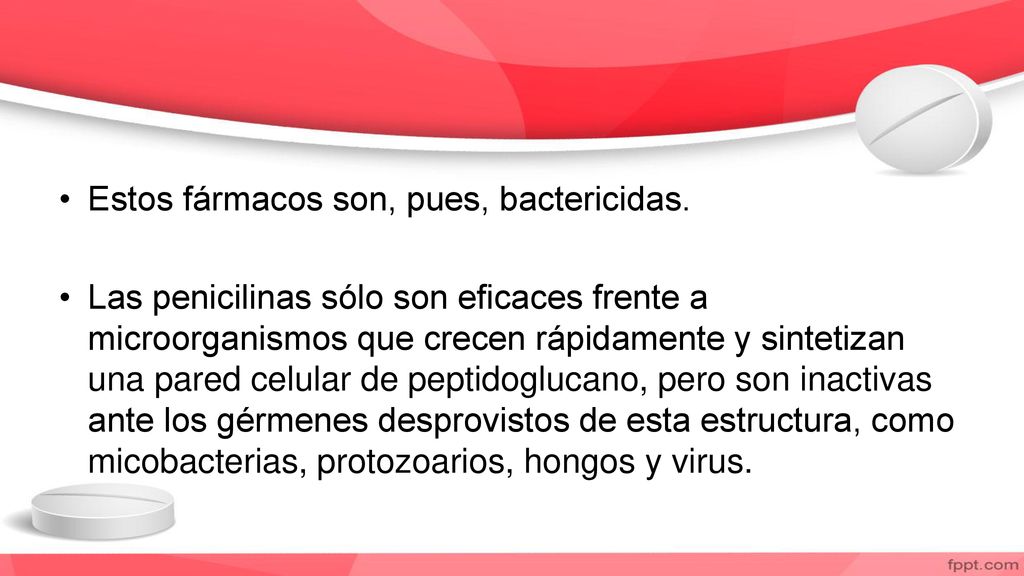 • Estos fármacos son, pues, bactericidas.

• Las penicilinas sólo son eficaces frente a microorganismos que crecen rápidamente y sintetizan una pared celular de peptidoglucano, pero son inactivas ante los gérmenes desprovistos de esta estructura, como micobacterias, protozoarios, hongos y virus.

fppt.com